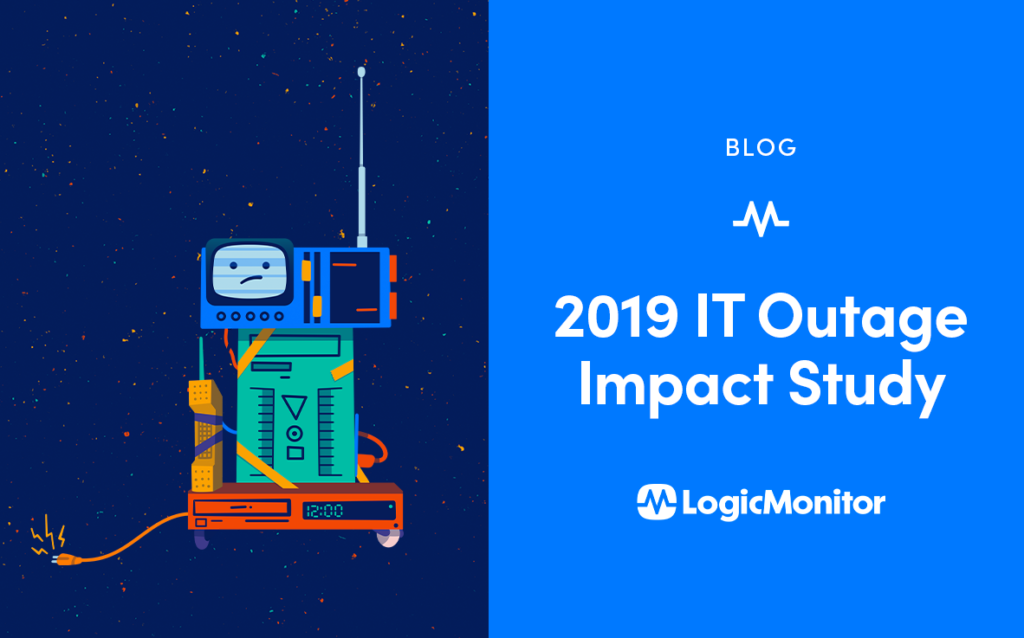 12:00

BLOG

2019 IT Outage Impact Study

LogicMonitor